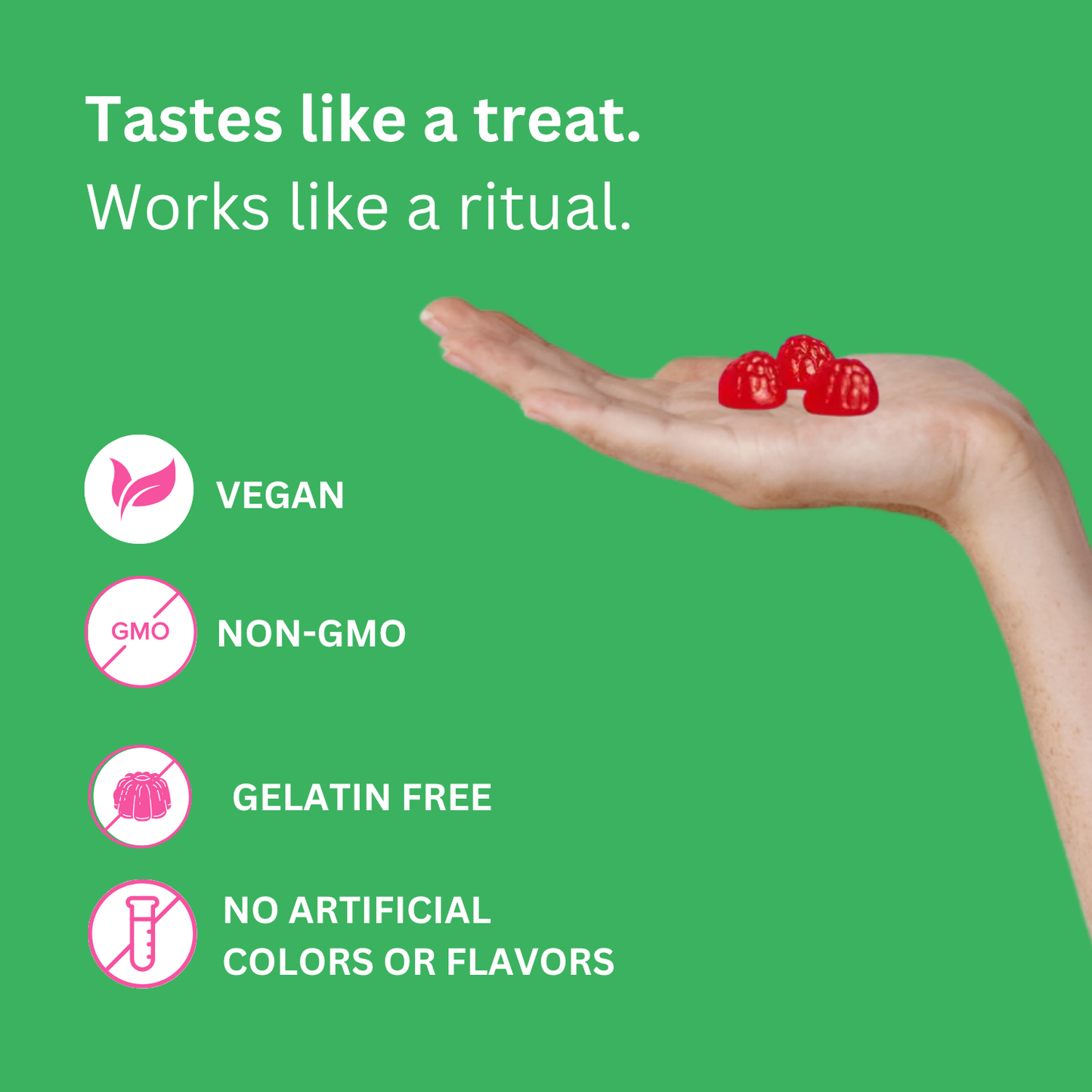 Tastes like a treat.
Works like a ritual.

VEGAN

GMO

NON-GMO

GELATIN FREE

NO ARTIFICIAL COLORS OR FLAVORS